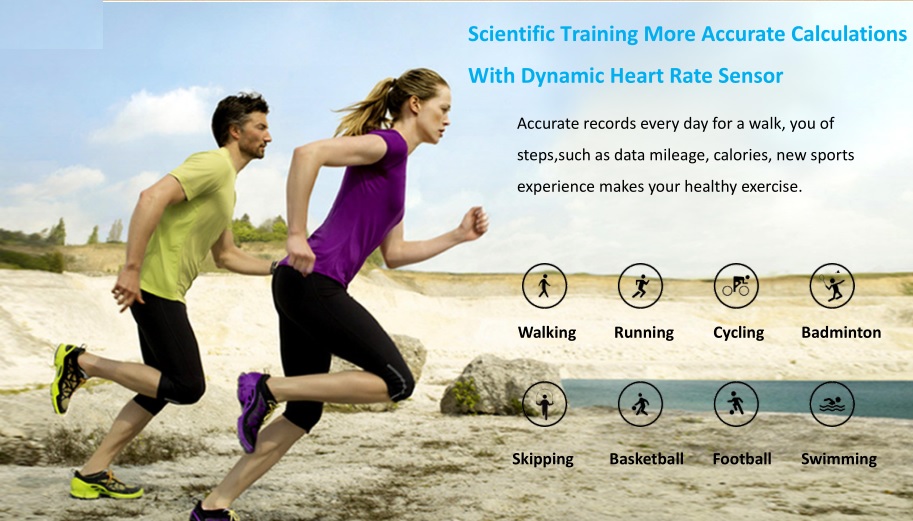 Scientific Training More Accurate Calculations

With Dynamic Heart Rate Sensor

Accurate records every day for a walk, you of steps,such as data mileage, calories, new sports experience makes your healthy exercise.

Walking

Running

Cycling

Badminton

Skipping

Basketball

Football

Swimming